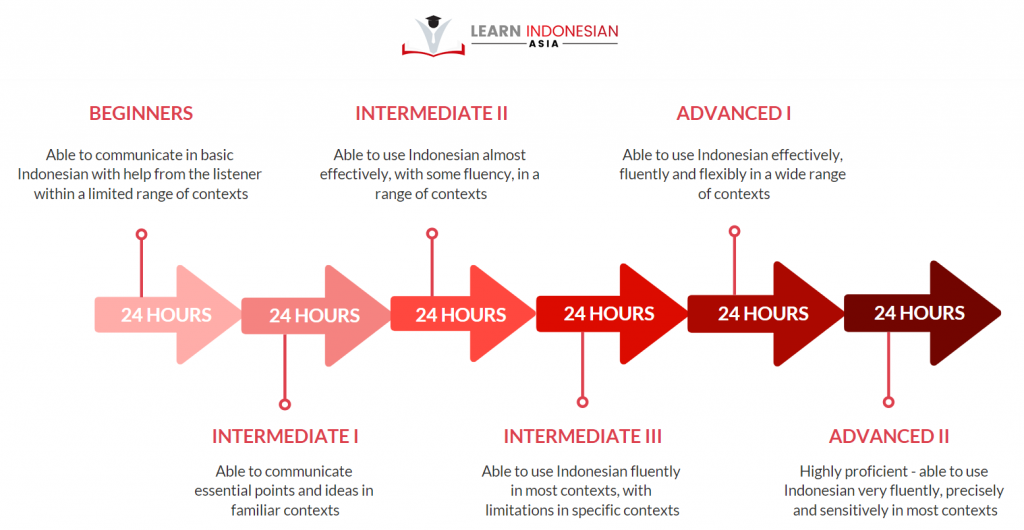 LEARN INDONESIAN
ASIA

BEGINNERS
Able to communicate in basic Indonesian with help from the listener within a limited range of contexts

INTERMEDIATE II
Able to use Indonesian almost effectively, with some fluency, in a range of contexts

ADVANCED I
Able to use Indonesian effectively, fluently and flexibly in a wide range of contexts

24 HOURS
24 HOURS
24 HOURS
24 HOURS
24 HOURS
24 HOURS

INTERMEDIATE I
Able to communicate essential points and ideas in familiar contexts

INTERMEDIATE III
Able to use Indonesian fluently in most contexts, with limitations in specific contexts

ADVANCED II
Highly proficient - able to use Indonesian very fluently, precisely and sensitively in most contexts